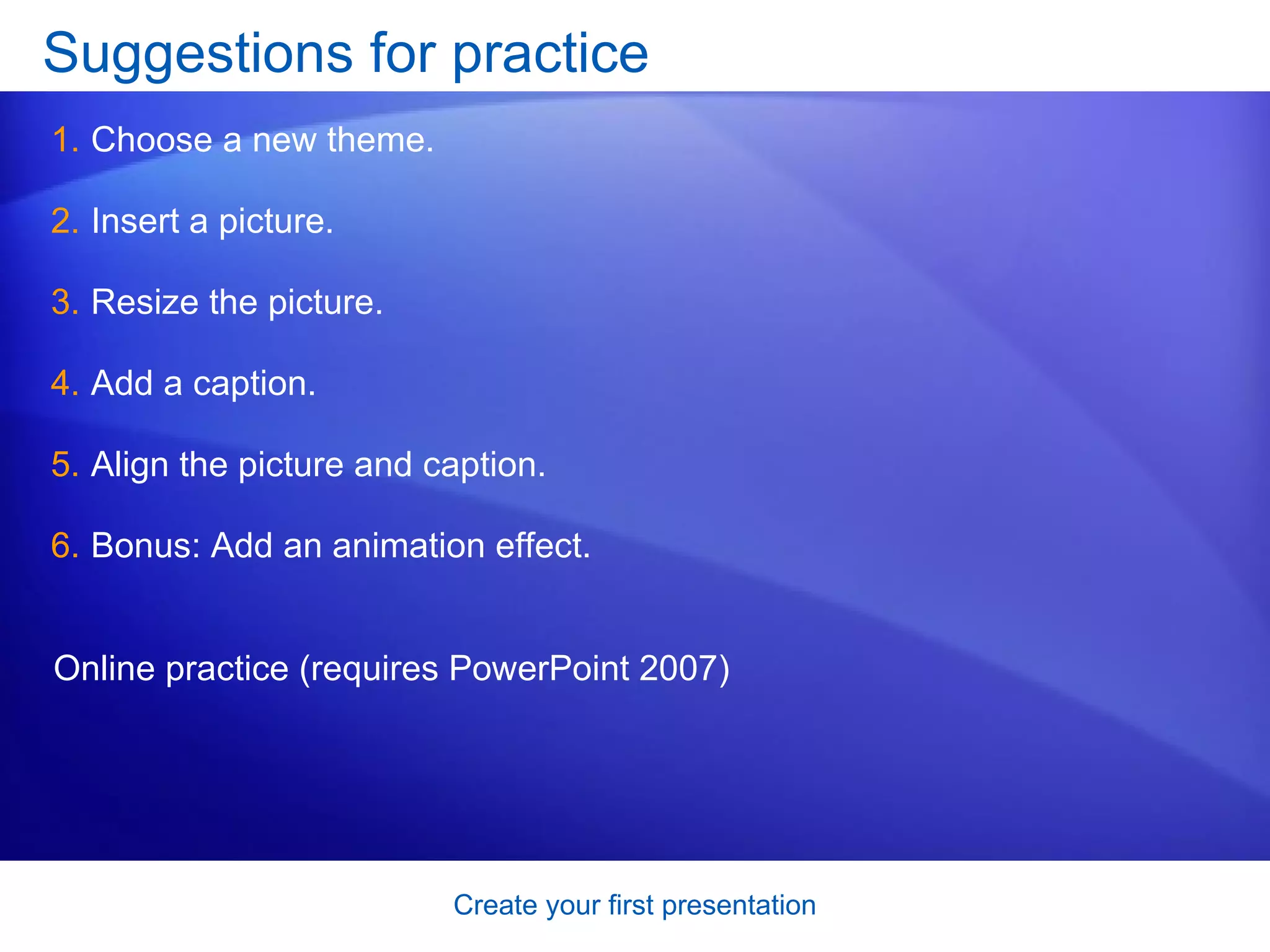 Suggestions for practice

1. Choose a new theme.

2. Insert a picture.

3. Resize the picture.

4. Add a caption.

5. Align the picture and caption.

6. Bonus: Add an animation effect.

Online practice (requires PowerPoint 2007)

Create your first presentation